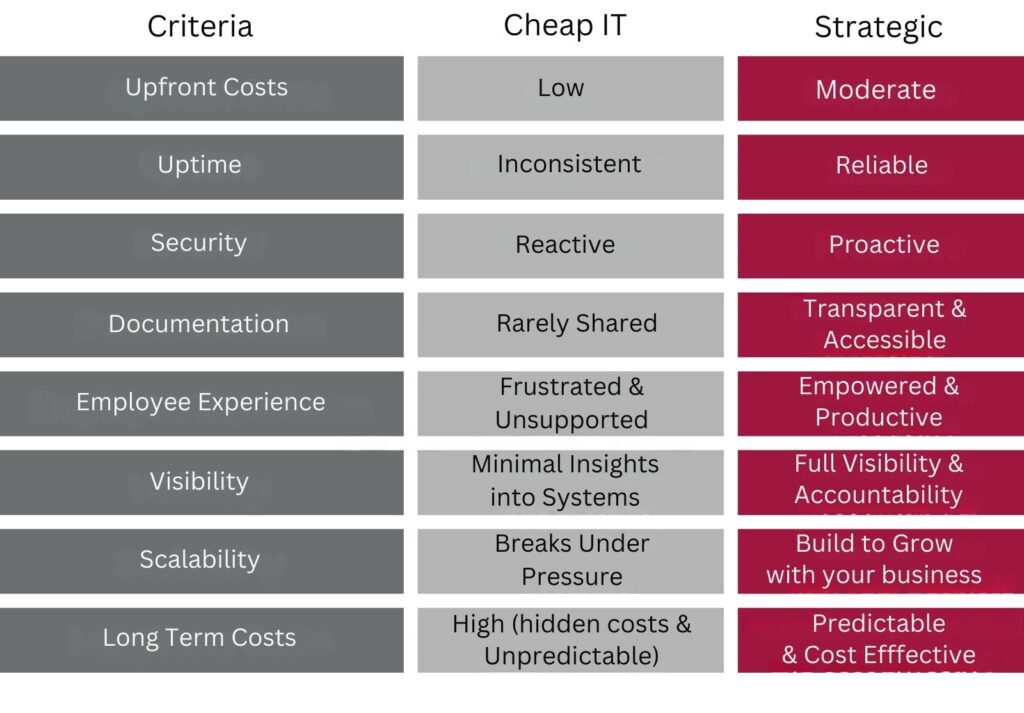 | Criteria | Cheap IT | Strategic |
|---|---|---|
| Upfront Costs | Low | Moderate |
| Uptime | Inconsistent | Reliable |
| Security | Reactive | Proactive |
| Documentation | Rarely Shared | Transparent & Accessible |
| Employee Experience | Frustrated & Unsupported | Empowered & Productive |
| Visibility | Minimal Insights into Systems | Full Visibility & Accountability |
| Scalability | Breaks Under Pressure | Build to Grow with your business |
| Long Term Costs | High (hidden costs & Unpredictable) | Predictable & Cost Efffective |